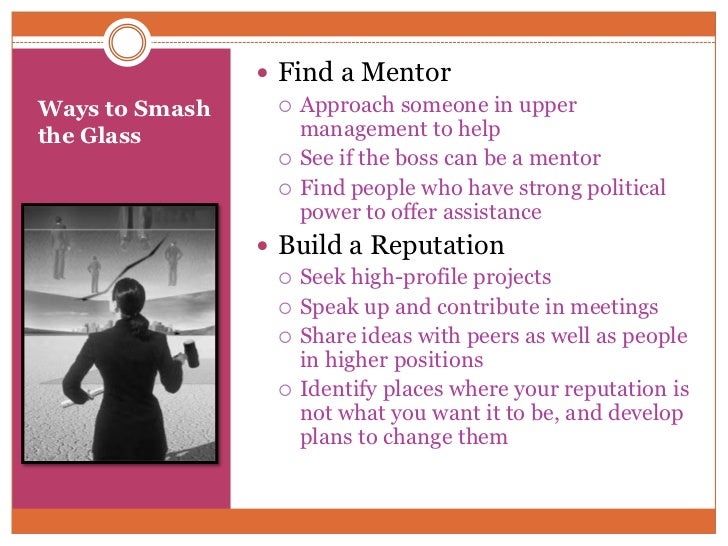 Ways to Smash the Glass

- Find a Mentor
  - Approach someone in upper management to help
  - See if the boss can be a mentor
  - Find people who have strong political power to offer assistance
- Build a Reputation
  - Seek high-profile projects
  - Speak up and contribute in meetings
  - Share ideas with peers as well as people in higher positions
  - Identify places where your reputation is not what you want it to be, and develop plans to change them